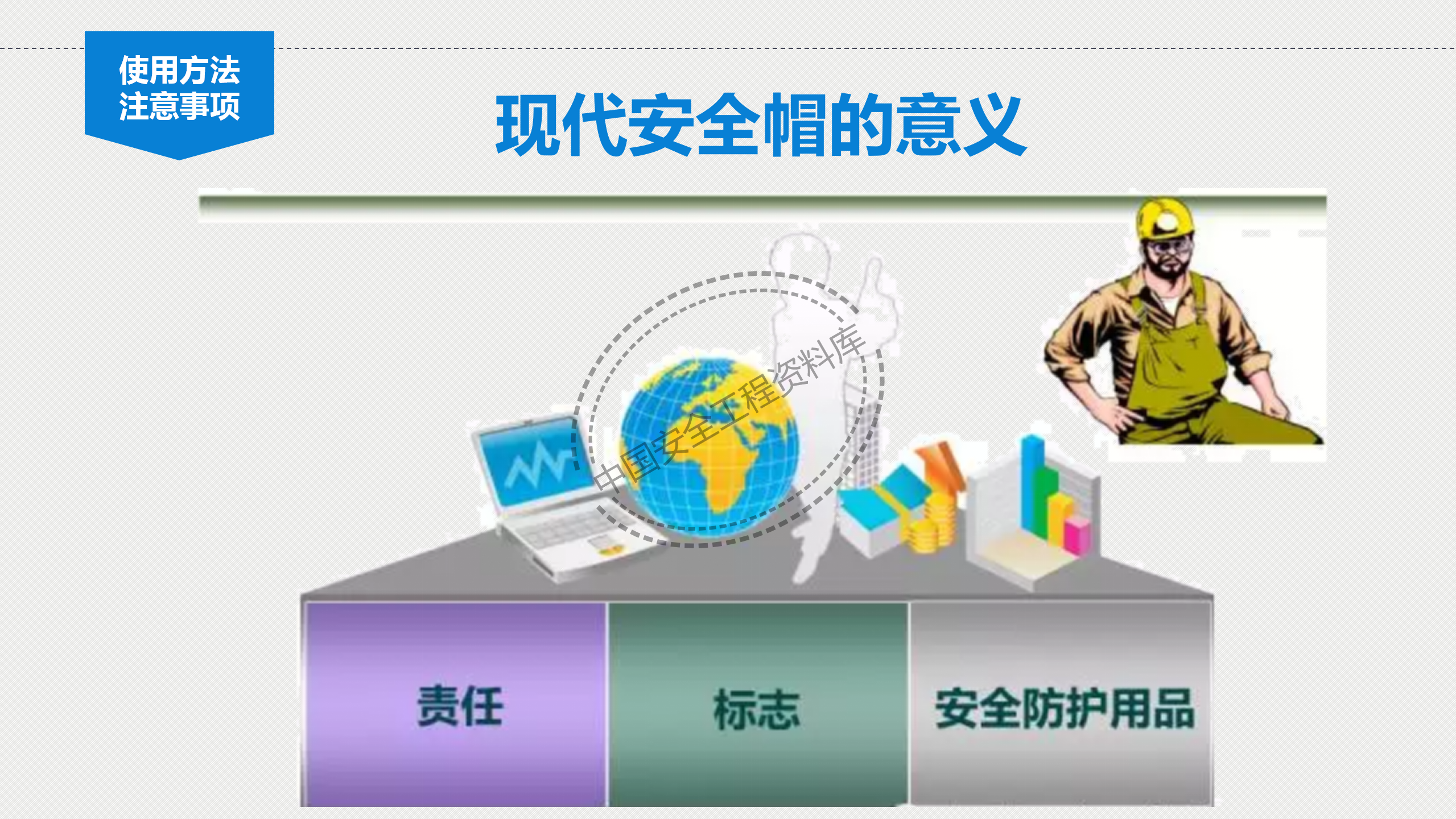 使用方法
注意事项

现代安全帽的意义

中国安全工程资料库

责任

标志

安全防护用品